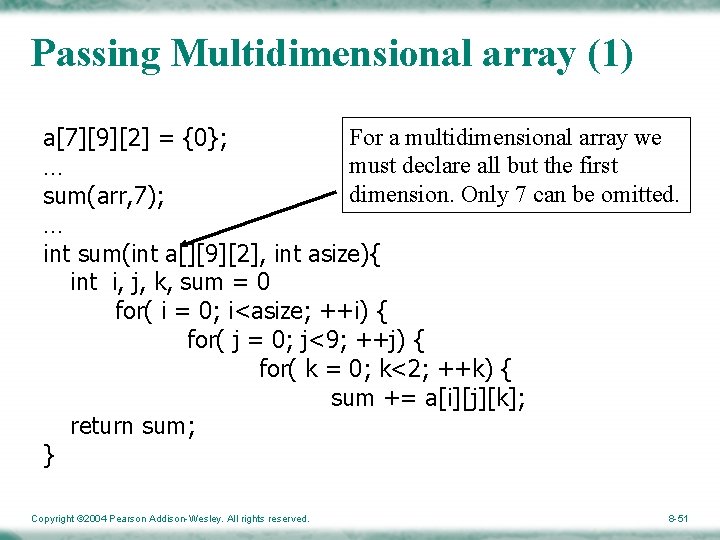 Passing Multidimensional array (1)

a[7][9][2] = {0};
...
sum(arr,7);
...
int sum(int a[][9][2], int asize){
int i, j, k, sum = 0
for( i = 0; i<asize; ++i) {
for( j = 0; j<9; ++j) {
for( k = 0; k<2; ++k) {
sum += a[i][j][k];
return sum;
}

For a multidimensional array we must declare all but the first dimension. Only 7 can be omitted.

Copyright ©2004 Pearson Addison-Wesley. All rights reserved.

8-51